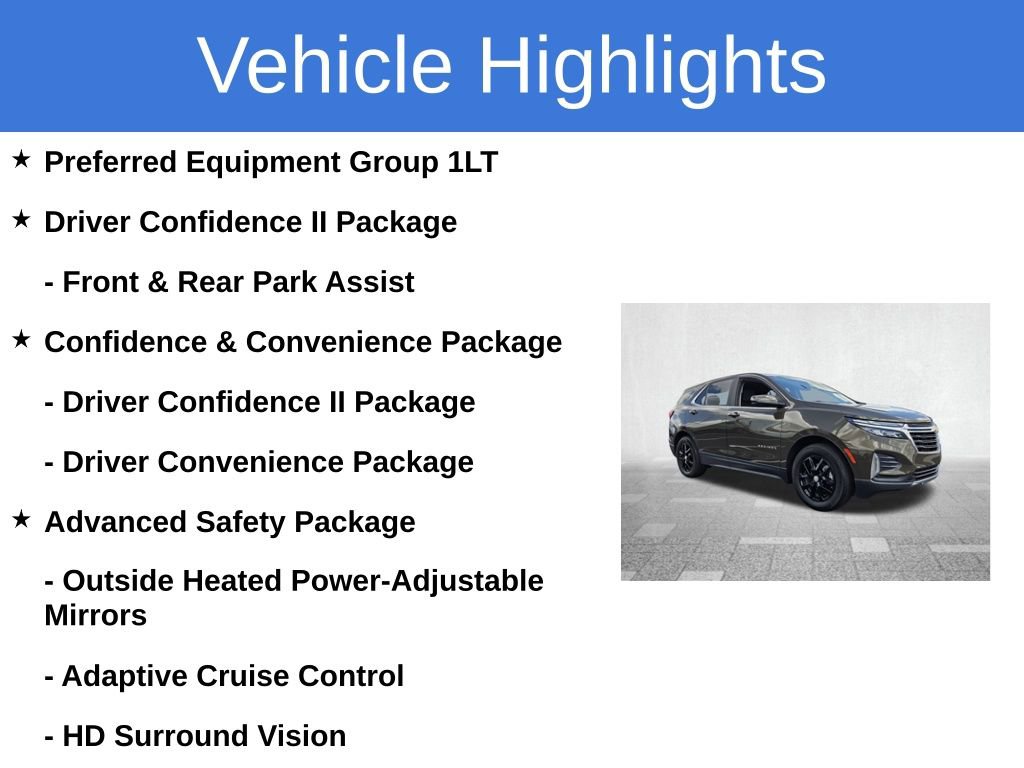 Vehicle Highlights

★ Preferred Equipment Group 1LT

★ Driver Confidence II Package

- Front & Rear Park Assist

★ Confidence & Convenience Package

- Driver Confidence II Package

- Driver Convenience Package

★ Advanced Safety Package

- Outside Heated Power-Adjustable Mirrors

- Adaptive Cruise Control

- HD Surround Vision